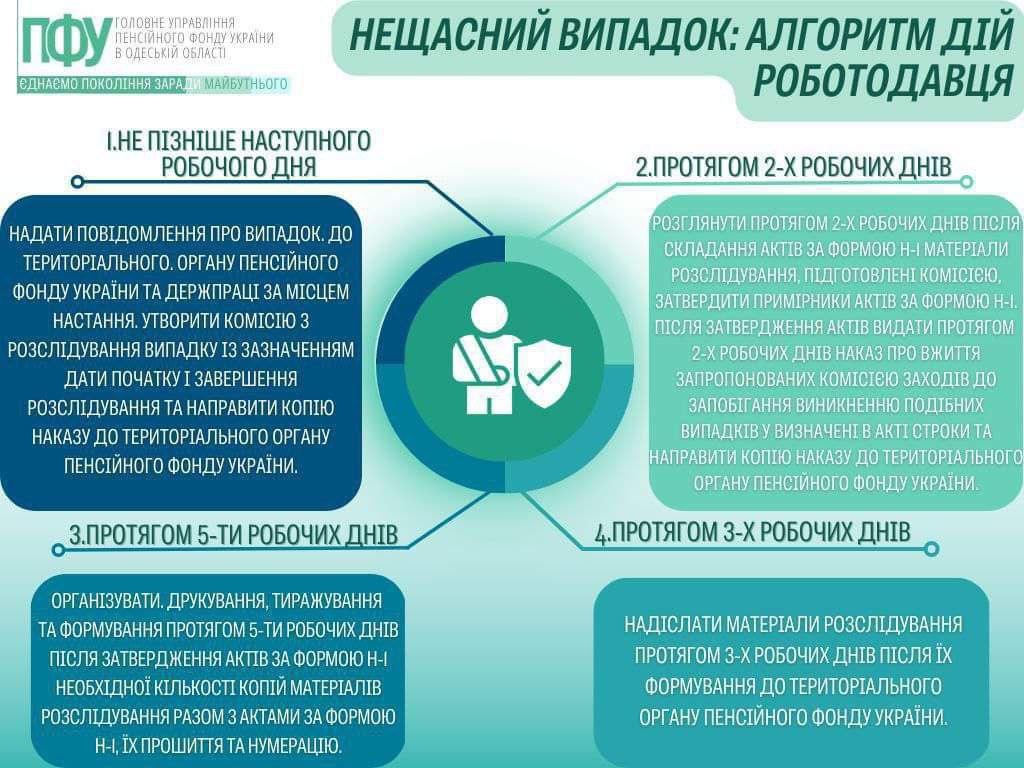 ПФУ ГОЛОВНЕ УПРАВЛІННЯ ПЕНСІЙНОГО ФОНДУ УКРАЇНИ В ОДЕСЬКІЙ ОБЛАСТІ

ЄДНАЄМО ПОКОЛІННЯ ЗАРАДИ МАЙБУТНЬОГО

НЕЩАСНИЙ ВИПАДОК: АЛГОРИТМ ДІЙ РОБОТОДАВЦЯ

І.НЕ ПІЗНІШЕ НАСТУПНОГО РОБОЧОГО ДНЯ

НАДАТИ ПОВІДОМЛЕННЯ ПРО ВИПАДОК. ДО ТЕРИТОРІАЛЬНОГО. ОРГАНУ ПЕНСІЙНОГО ФОНДУ УКРАЇНИ ТА ДЕРЖПРАЦІ ЗА МІСЦЕМ НАСТАННЯ. УТВОРИТИ КОМІСІЮ З РОЗСЛІДУВАННЯ ВИПАДКУ ІЗ ЗАЗНАЧЕННЯМ ДАТИ ПОЧАТКУ І ЗАВЕРШЕННЯ РОЗСЛІДУВАННЯ ТА НАПРАВИТИ КОПІЮ НАКАЗУ ДО ТЕРИТОРІАЛЬНОГО ОРГАНУ ПЕНСІЙНОГО ФОНДУ УКРАЇНИ.

2.ПРОТЯГОМ 2-Х РОБОЧИХ ДНІВ

РОЗГЛЯНУТИ ПРОТЯГОМ 2-Х РОБОЧИХ ДНІВ ПІСЛЯ СКЛАДАННЯ АКТІВ ЗА ФОРМОЮ Н-І МАТЕРІАЛИ РОЗСЛІДУВАННЯ, ПІДГОТОВЛЕНІ КОМІСІЄЮ, ЗАТВЕРДИТИ ПРИМІРНИКИ АКТІВ ЗА ФОРМОЮ Н-І. ПІСЛЯ ЗАТВЕРДЖЕННЯ АКТІВ ВИДАТИ ПРОТЯГОМ 2-Х РОБОЧИХ ДНІВ НАКАЗ ПРО ВЖИТТЯ ЗАПРОПОНОВАНИХ КОМІСІЄЮ ЗАХОДІВ ДО ЗАПОБІГАННЯ ВИНИКНЕННЮ ПОДІБНИХ ВИПАДКІВ У ВИЗНАЧЕНІ В АКТІ СТРОКИ ТА НАПРАВИТИ КОПІЮ НАКАЗУ ДО ТЕРИТОРІАЛЬНОГО ОРГАНУ ПЕНСІЙНОГО ФОНДУ УКРАЇНИ.

3.ПРОТЯГОМ 5-ТИ РОБОЧИХ ДНІВ

ОРГАНІЗУВАТИ. ДРУКУВАННЯ, ТИРАЖУВАННЯ ТА ФОРМУВАННЯ ПРОТЯГОМ 5-ТИ РОБОЧИХ ДНІВ ПІСЛЯ ЗАТВЕРДЖЕННЯ АКТІВ ЗА ФОРМОЮ Н-І НЕОБХІДНОЇ КІЛЬКОСТІ КОПІЙ МАТЕРІАЛІВ РОЗСЛІДУВАННЯ РАЗОМ З АКТАМИ ЗА ФОРМОЮ Н-І, ЇХ ПРОШИТТЯ ТА НУМЕРАЦІЮ.

4.ПРОТЯГОМ 3-Х РОБОЧИХ ДНІВ

НАДІСЛАТИ МАТЕРІАЛИ РОЗСЛІДУВАННЯ ПРОТЯГОМ 3-Х РОБОЧИХ ДНІВ ПІСЛЯ ЇХ ФОРМУВАННЯ ДО ТЕРИТОРІАЛЬНОГО ОРГАНУ ПЕНСІЙНОГО ФОНДУ УКРАЇНИ.